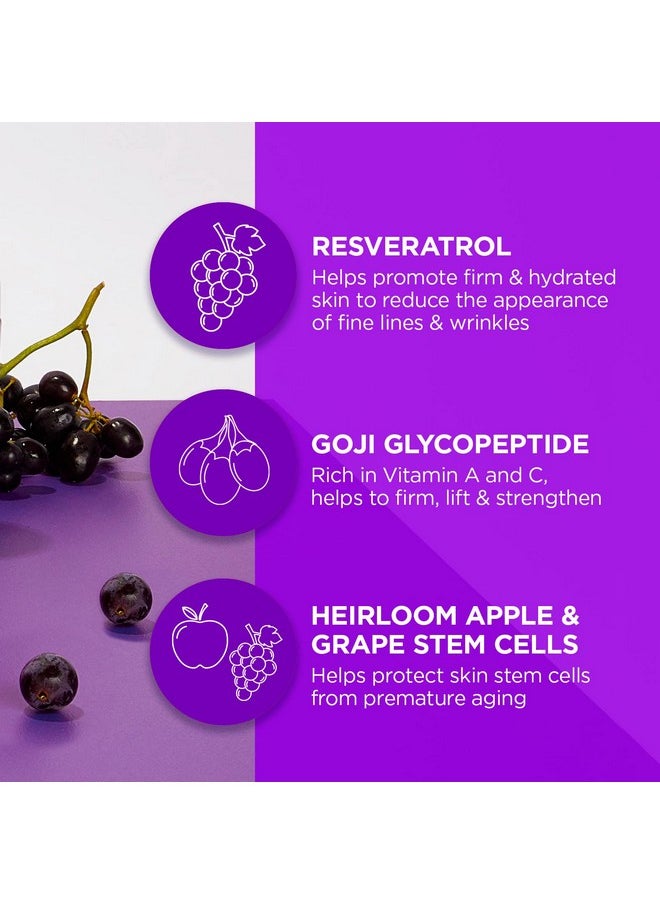 RESVERATROL
Helps promote firm & hydrated skin to reduce the appearance of fine lines & wrinkles

GOJI GLYCOPEPTIDE
Rich in Vitamin A and C, helps to firm, lift & strengthen

HEIRLOOM APPLE & GRAPE STEM CELLS
Helps protect skin stem cells from premature aging